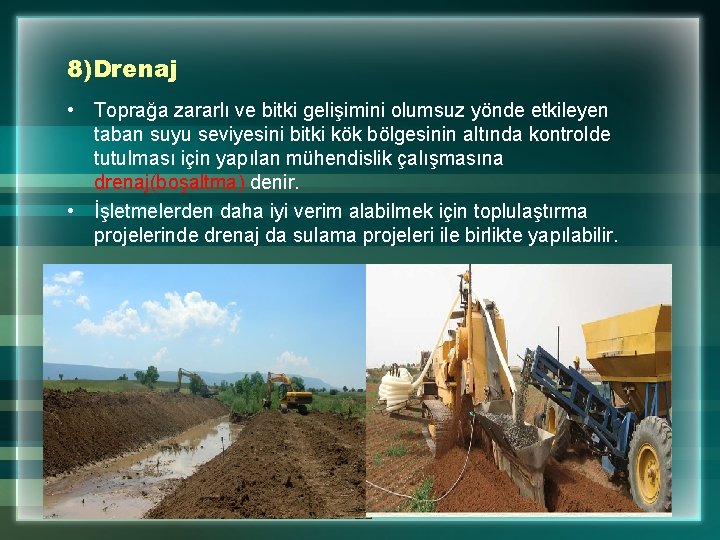 8)Drenaj

• Toprağa zararlı ve bitki gelişimini olumsuz yönde etkileyen taban suyu seviyesini bitki kök bölgesinin altında kontrolde tutulması için yapılan mühendislik çalışmasına drenaj(boşaltma) denir.

• İşletmelerden daha iyi verim alabilmek için toplulaştırma projelerinde drenaj da sulama projeleri ile birlikte yapılabilir.